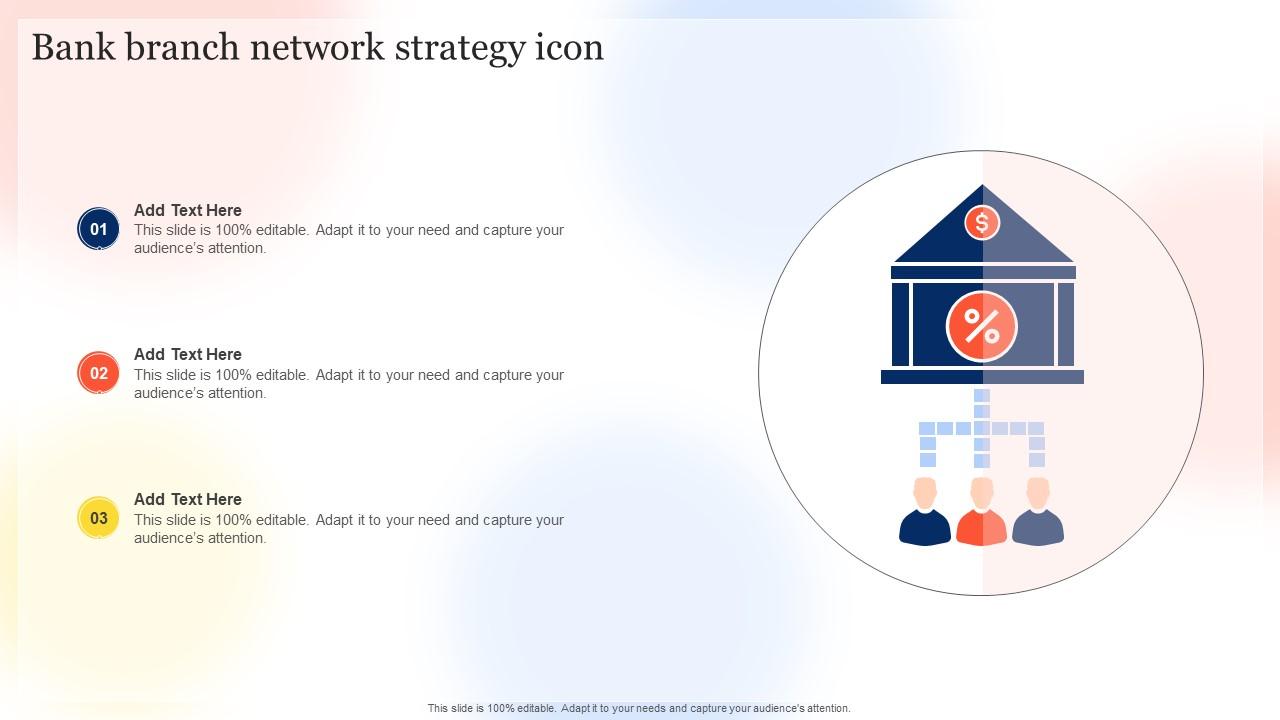 Bank branch network strategy icon

01

Add Text Here
This slide is 100% editable. Adapt it to your need and capture your audience's attention.

02

Add Text Here
This slide is 100% editable. Adapt it to your need and capture your audience's attention.

03

Add Text Here
This slide is 100% editable. Adapt it to your need and capture your audience's attention.

$

%

This slide is 100% editable. Adapt it to your needs and capture your audience's attention.